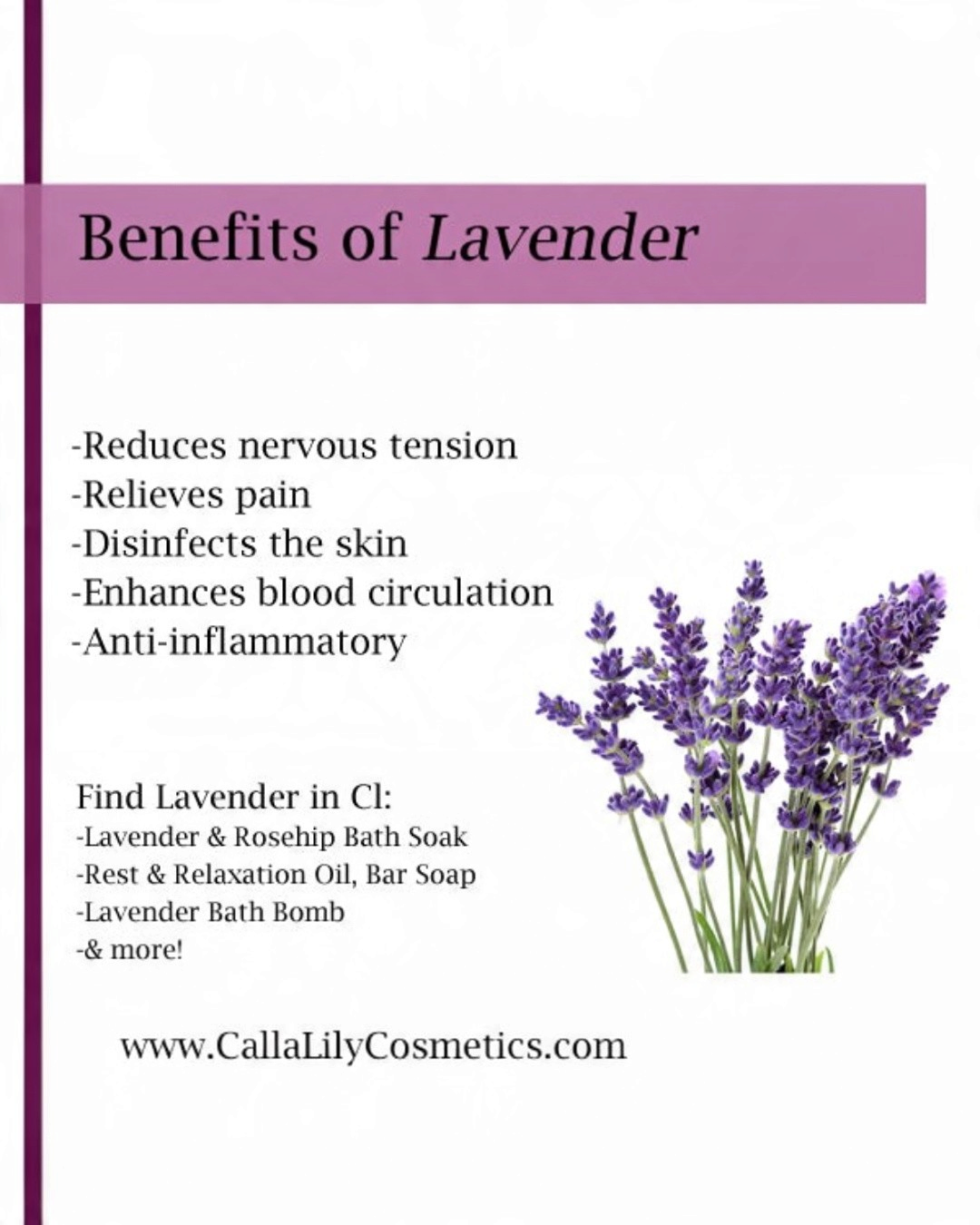 Benefits of Lavender

-Reduces nervous tension
-Relieves pain
-Disinfects the skin
-Enhances blood circulation
-Anti-inflammatory

Find Lavender in Cl:
-Lavender & Rosehip Bath Soak
-Rest & Relaxation Oil, Bar Soap
-Lavender Bath Bomb
-& more!

www.CallaLilyCosmetics.com